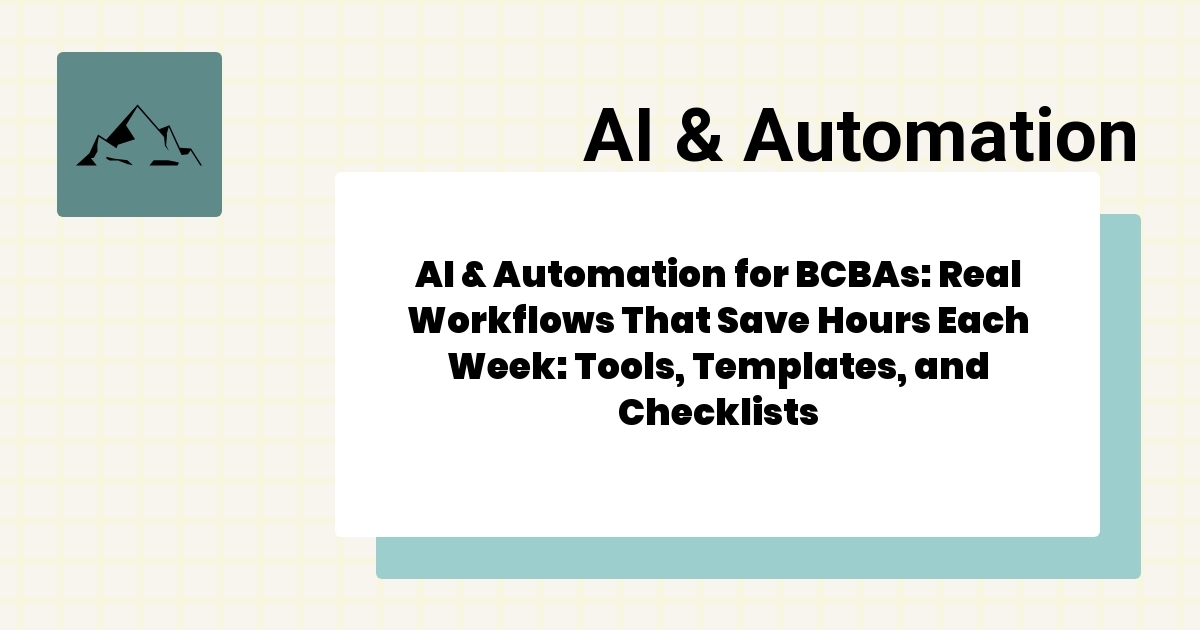 AI & Automation

AI & Automation for BCBAs: Real Workflows That Save Hours Each Week: Tools, Templates, and Checklists